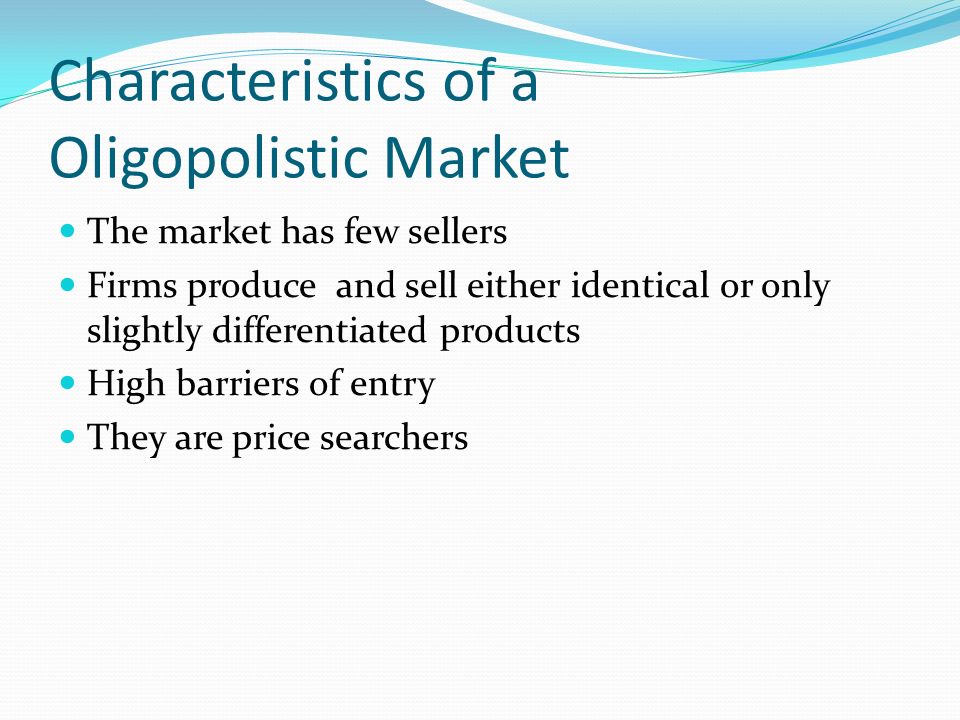 Characteristics of a Oligopolistic Market

- The market has few sellers
- Firms produce and sell either identical or only slightly differentiated products
- High barriers of entry
- They are price searchers